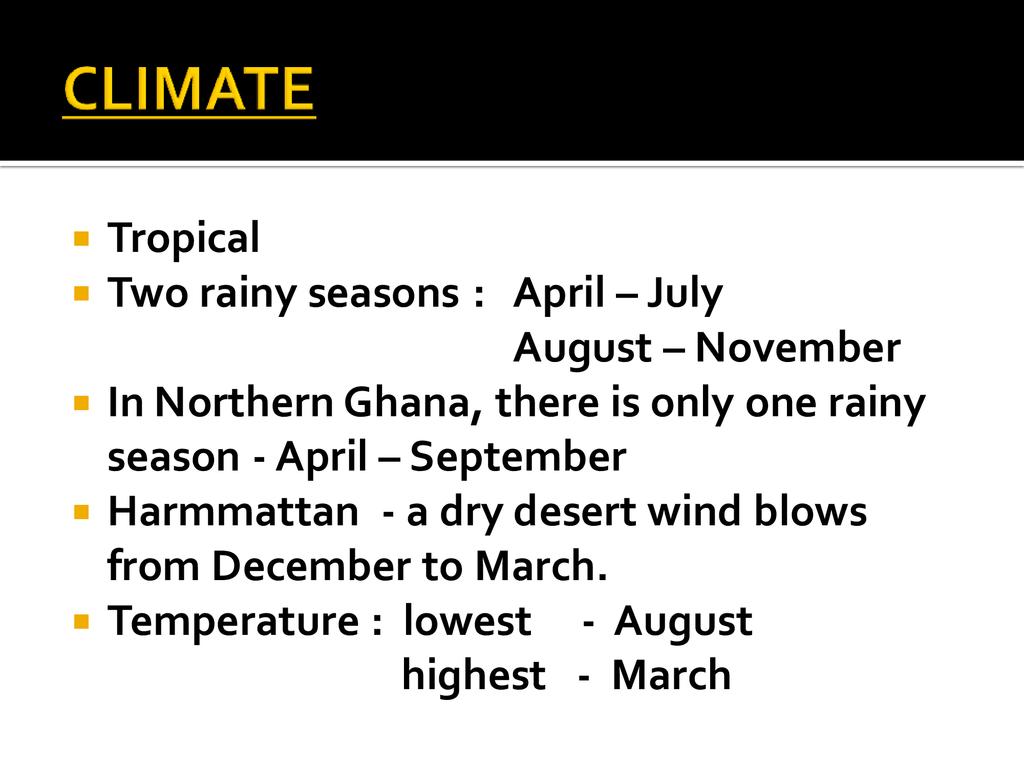 CLIMATE

▪ Tropical
▪ Two rainy seasons : April – July
August – November
▪ In Northern Ghana, there is only one rainy season - April – September
▪ Harmmattan - a dry desert wind blows from December to March.
▪ Temperature : lowest - August
highest - March